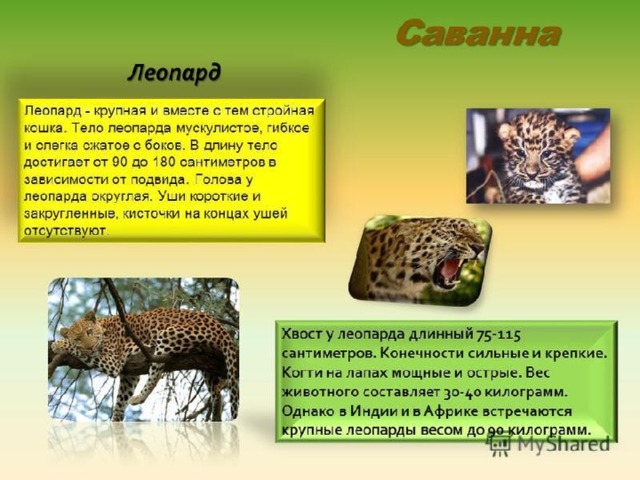 Саванна

Леопард

Леопард - крупная и вместе с тем стройная кошка. Тело леопарда мускулистое, гибкое и слегка сжатое с боков. В длину тело достигает от 90 до 180 сантиметров в зависимости от подвида. Голова у леопарда округлая. Уши короткие и закругленные, кисточки на концах ушей отсутствуют.

Хвост у леопарда длинный 75-115 сантиметров. Конечности сильные и крепкие. Когти на лапах мощные и острые. Вес животного составляет 30-40 килограмм. Однако в Индии и в Африке встречаются крупные леопарды весом до 90 килограмм.

MyShared